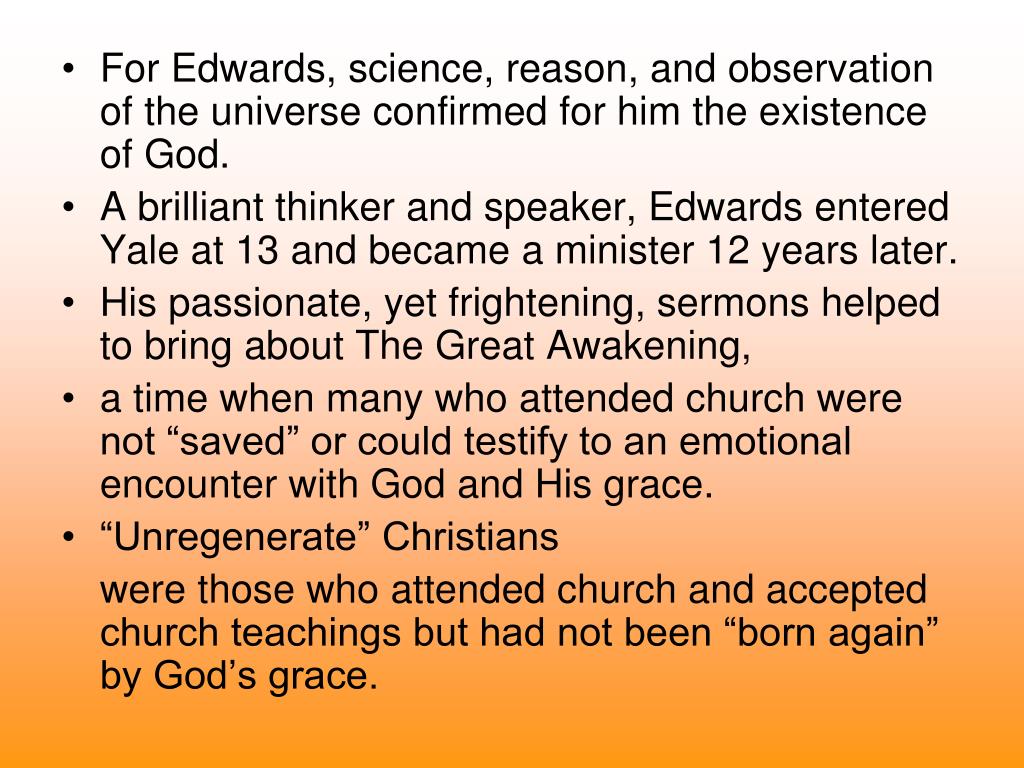 • For Edwards, science, reason, and observation of the universe confirmed for him the existence of God.
• A brilliant thinker and speaker, Edwards entered Yale at 13 and became a minister 12 years later.
• His passionate, yet frightening, sermons helped to bring about The Great Awakening,
• a time when many who attended church were not “saved” or could testify to an emotional encounter with God and His grace.
• “Unregenerate” Christians

were those who attended church and accepted church teachings but had not been “born again” by God’s grace.